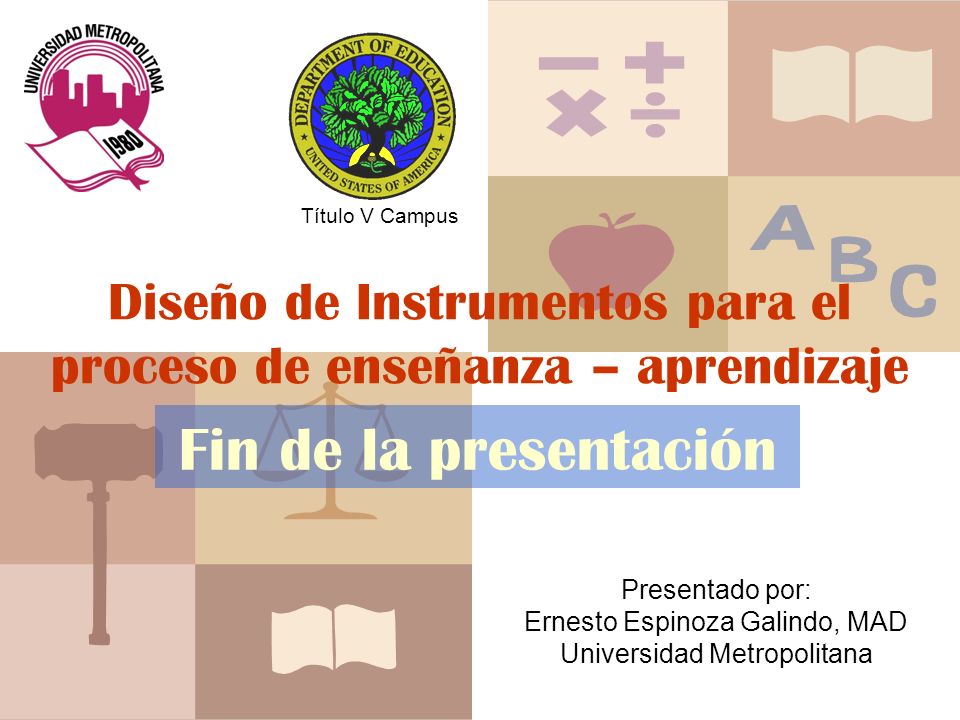 UNIVERSIDAD METROPOLITANA
1980

DEPARTMENT OF EDUCATION
UNITED STATES OF AMERICA

Título V Campus

A B C

Diseño de Instrumentos para el proceso de enseñanza – aprendizaje

Fin de la presentación

Presentado por:
Ernesto Espinoza Galindo, MAD
Universidad Metropolitana